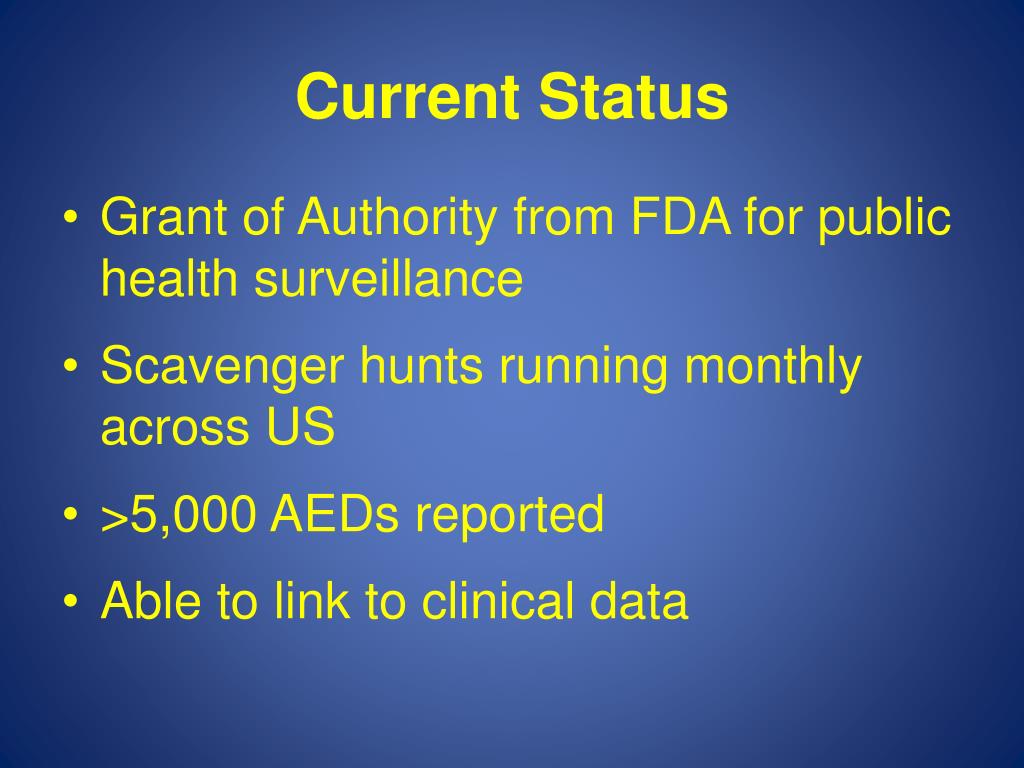 Current Status

• Grant of Authority from FDA for public health surveillance
• Scavenger hunts running monthly across US
• >5,000 AEDs reported
• Able to link to clinical data